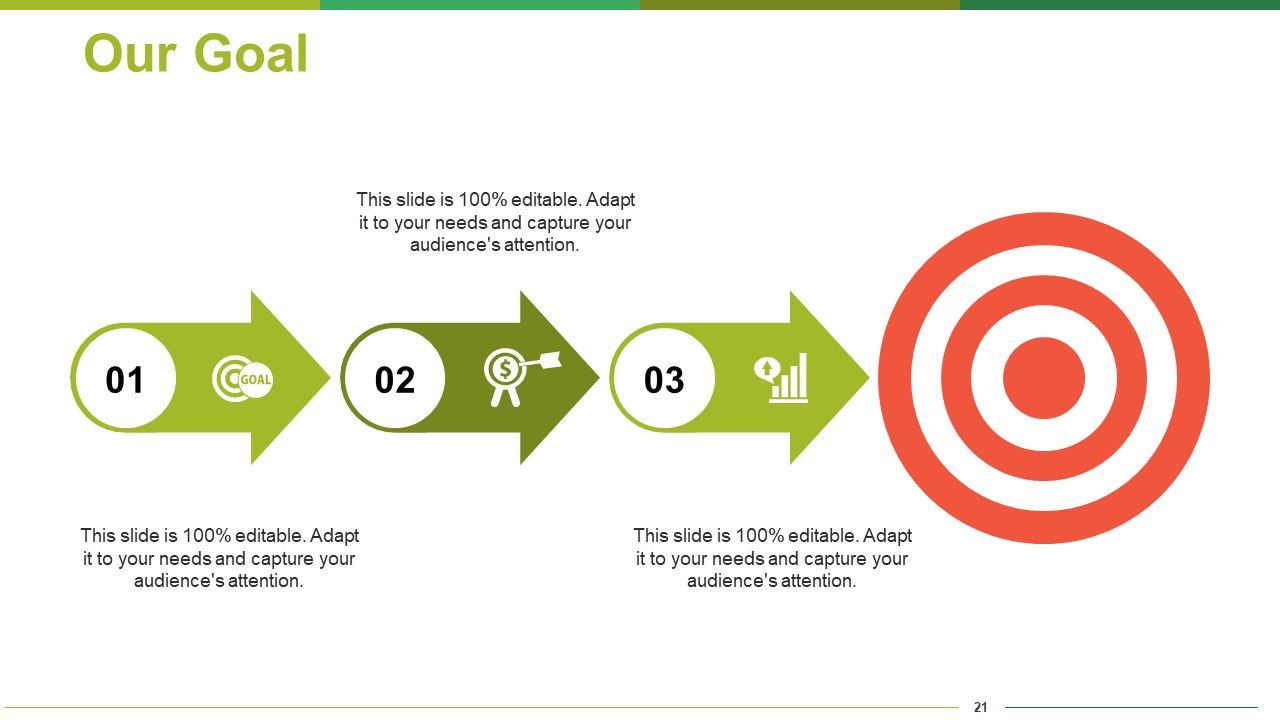 Our Goal

This slide is 100% editable. Adapt it to your needs and capture your audience's attention.

01

GOAL

02

$

03

This slide is 100% editable. Adapt it to your needs and capture your audience's attention.

This slide is 100% editable. Adapt it to your needs and capture your audience's attention.

21